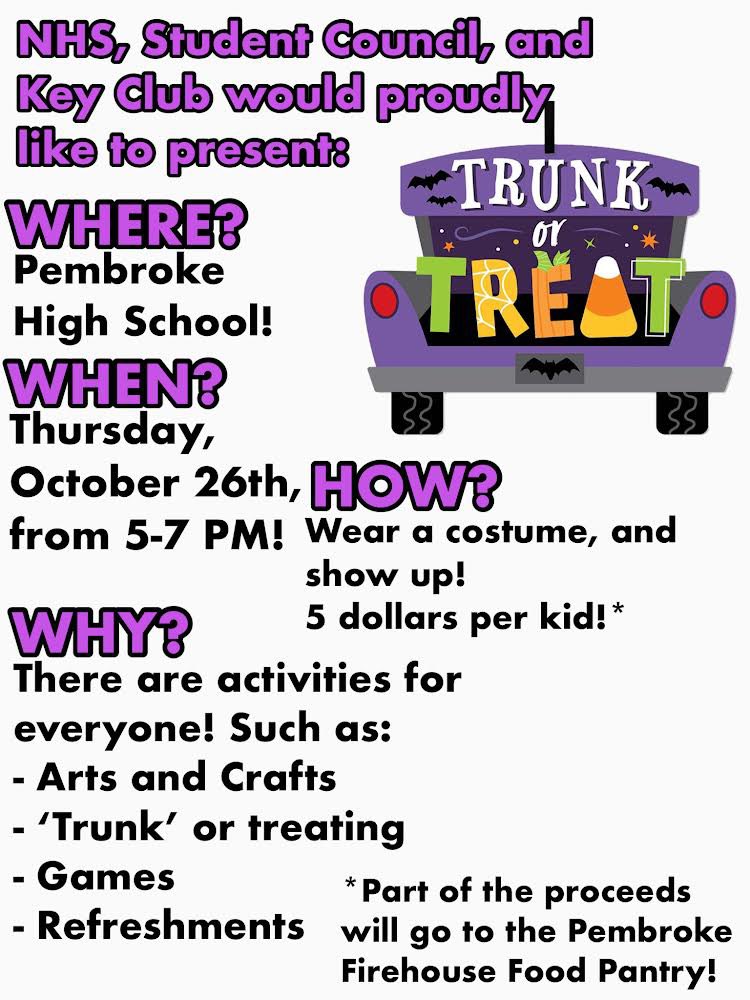 NHS, Student Council, and Key Club would proudly like to present:

TRUNK or TREAT

WHERE?
Pembroke High School!

WHEN?
Thursday, October 26th, from 5-7 PM!

HOW?
Wear a costume, and show up!
5 dollars per kid!*

WHY?
There are activities for everyone! Such as:
- Arts and Crafts
- 'Trunk' or treating
- Games
- Refreshments

*Part of the proceeds will go to the Pembroke Firehouse Food Pantry!